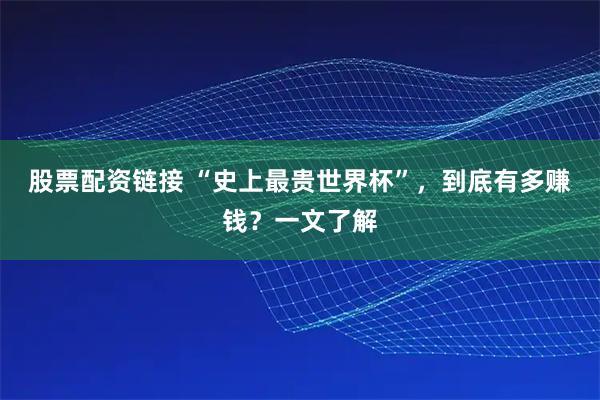 股票配资链接 “史上最贵世界杯”，到底有多赚钱？一文了解